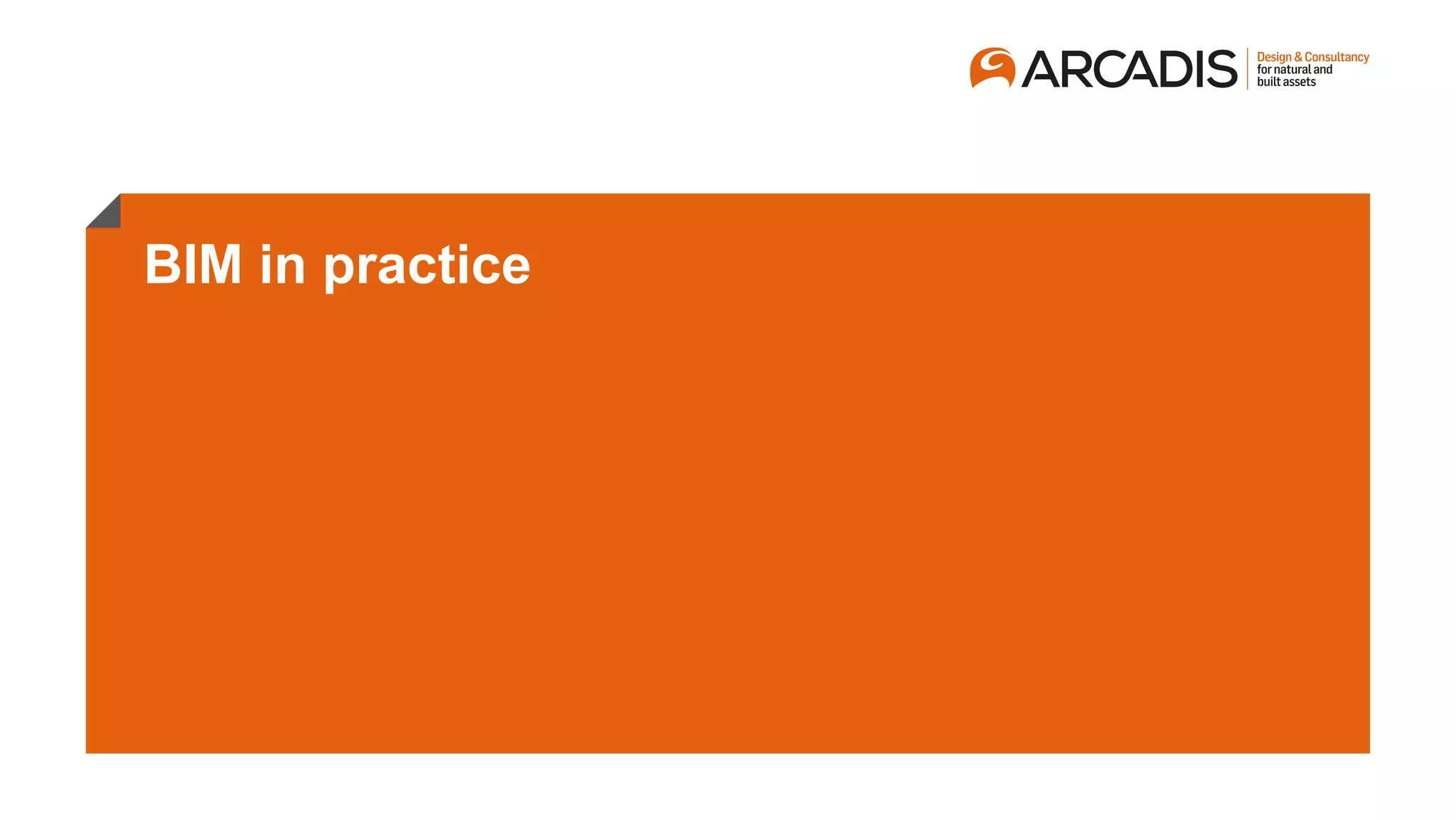 ARCADIS Design & Consultancy for natural and built assets

BIM in practice